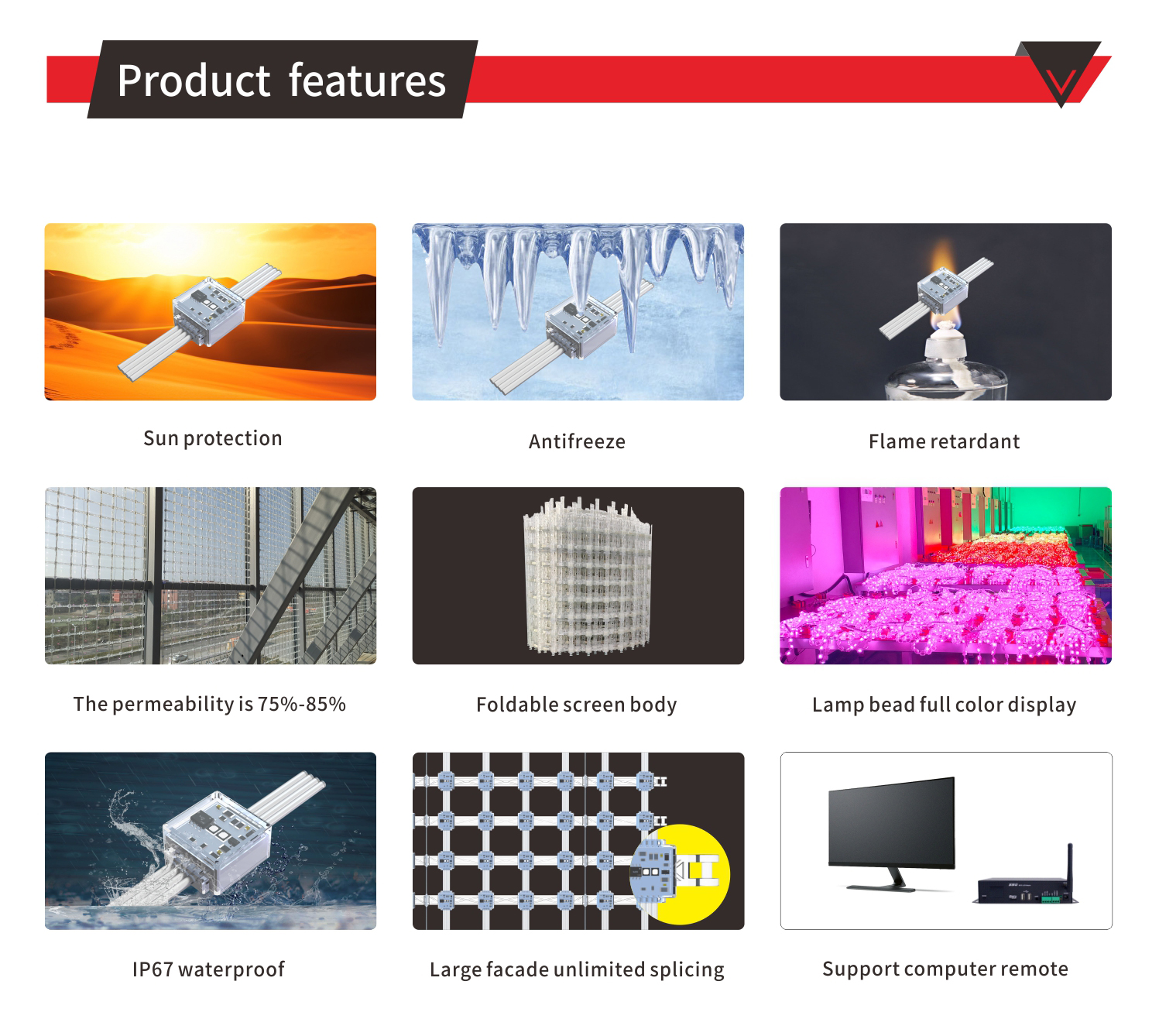 Product features

Sun protection

Antifreeze

Flame retardant

The permeability is 75%-85%

Foldable screen body

Lamp bead full color display

IP67 waterproof

Large facade unlimited splicing

Support computer remote